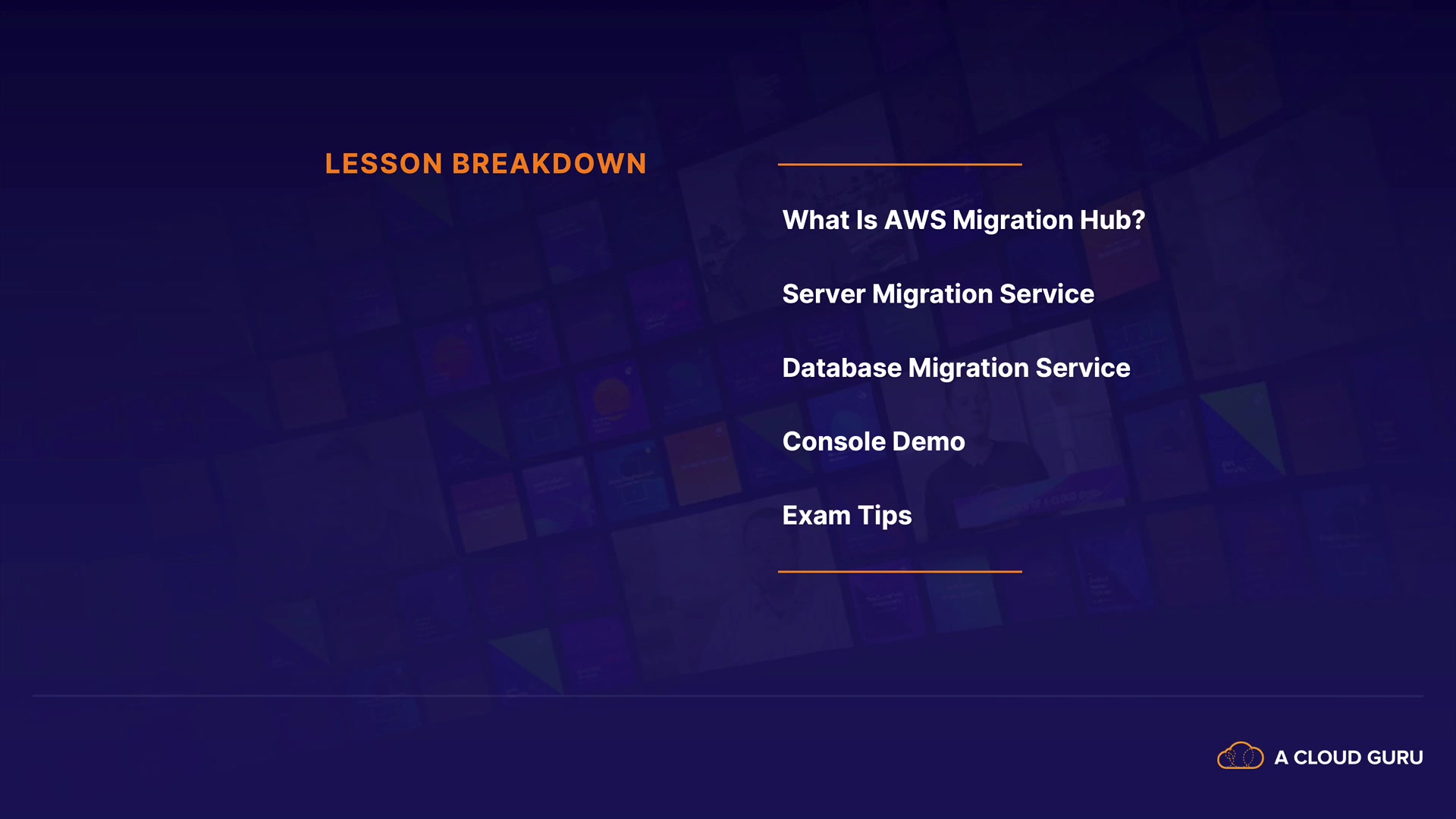 LESSON BREAKDOWN

What Is AWS Migration Hub?

Server Migration Service

Database Migration Service

Console Demo

Exam Tips

A CLOUD GURU